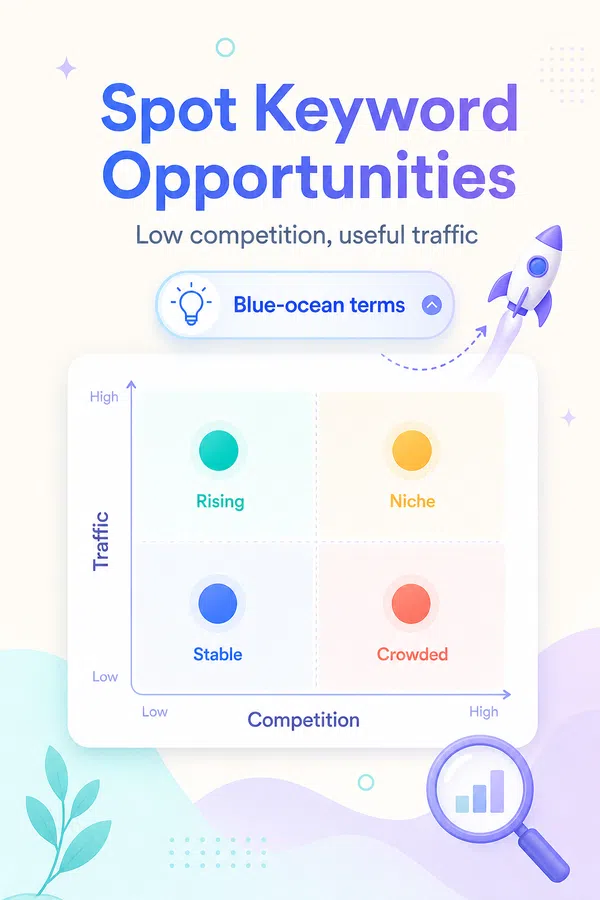 Spot Keyword Opportunities

Low competition, useful traffic

Blue-ocean terms

High

Traffic

Low

Rising

Niche

Stable

Crowded

Low

Competition

High